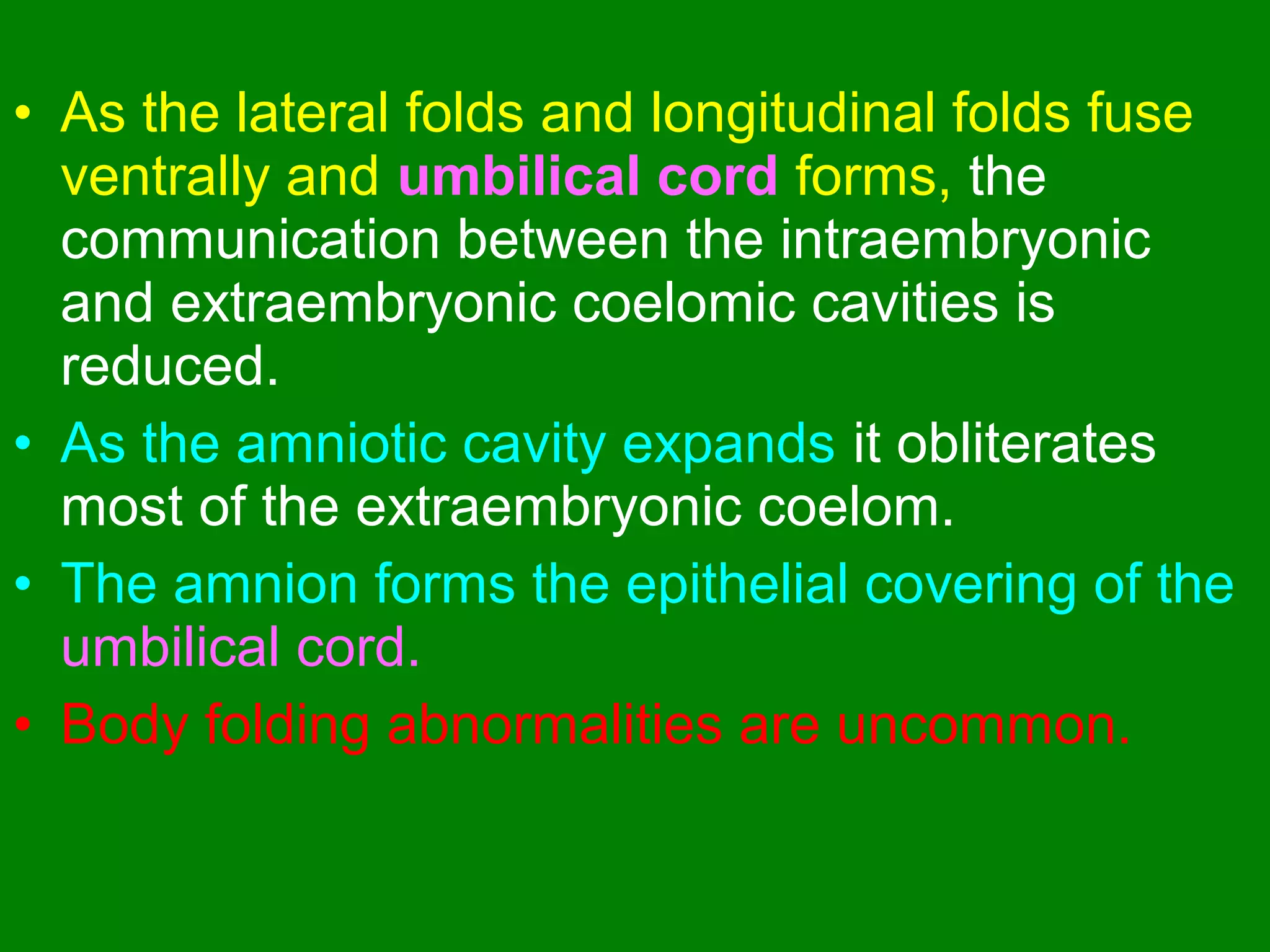 • As the lateral folds and longitudinal folds fuse ventrally and umbilical cord forms, the communication between the intraembryonic and extraembryonic coelomic cavities is reduced.

• As the amniotic cavity expands it obliterates most of the extraembryonic coelom.

• The amnion forms the epithelial covering of the umbilical cord.

• Body folding abnormalities are uncommon.